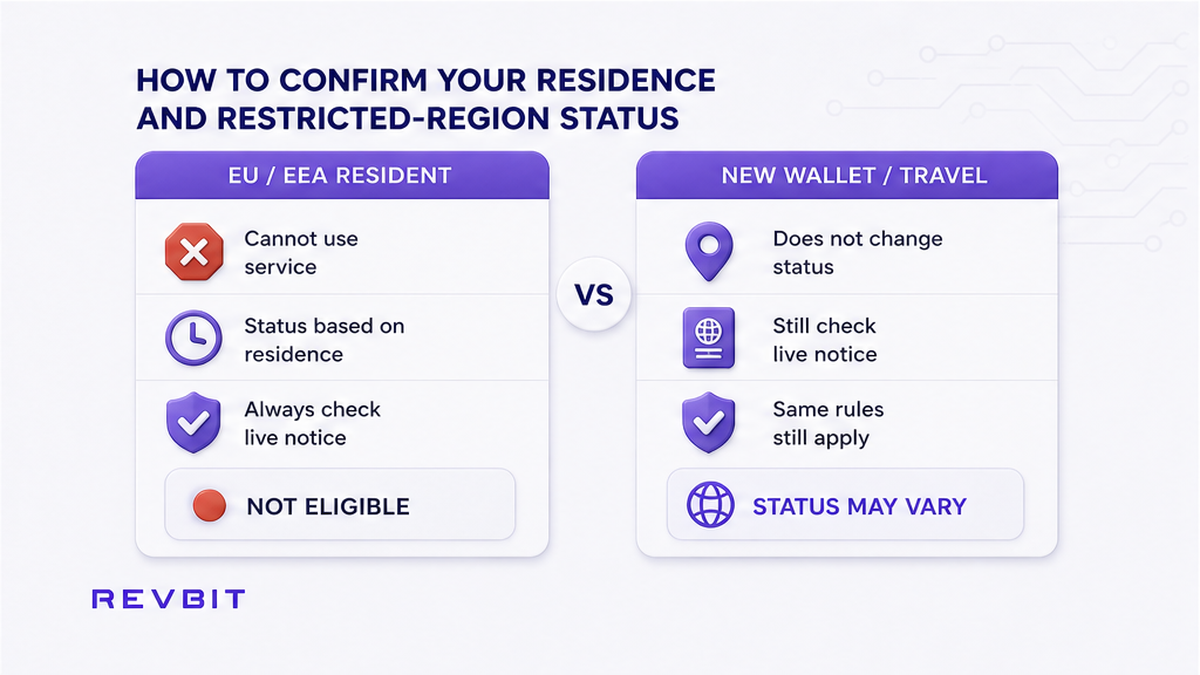 HOW TO CONFIRM YOUR RESIDENCE AND RESTRICTED-REGION STATUS

EU / EEA RESIDENT

Cannot use service

Status based on residence

Always check live notice

NOT ELIGIBLE

VS

NEW WALLET / TRAVEL

Does not change status

Still check live notice

Same rules still apply

STATUS MAY VARY

REVBIT